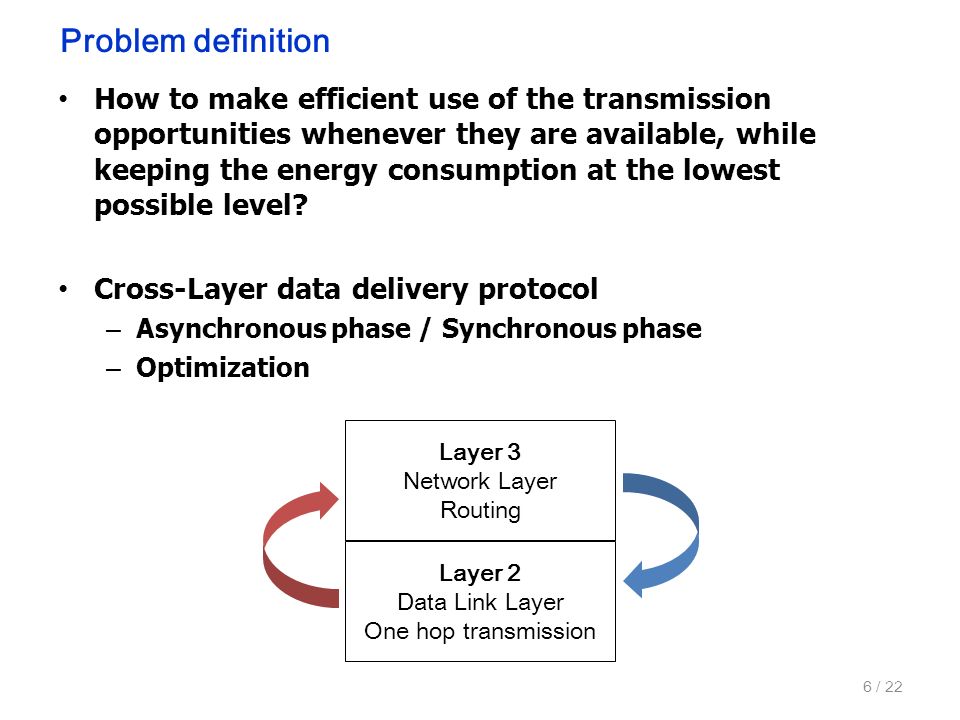 Problem definition

• How to make efficient use of the transmission opportunities whenever they are available, while keeping the energy consumption at the lowest possible level?

• Cross-Layer data delivery protocol
– Asynchronous phase / Synchronous phase
– Optimization

Layer 3
Network Layer
Routing

Layer 2
Data Link Layer
One hop transmission

6 / 22